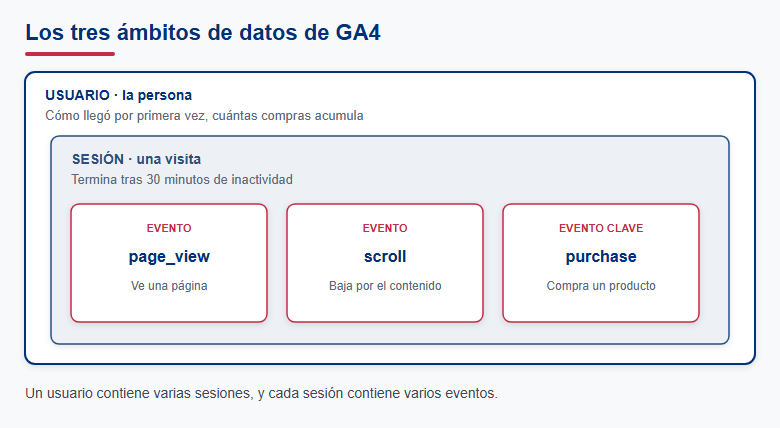 Los tres ámbitos de datos de GA4

USUARIO · la persona
Cómo llegó por primera vez, cuántas compras acumula

SESIÓN · una visita
Termina tras 30 minutos de inactividad

EVENTO
page_view
Ve una página

EVENTO
scroll
Baja por el contenido

EVENTO CLAVE
purchase
Compra un producto

Un usuario contiene varias sesiones, y cada sesión contiene varios eventos.